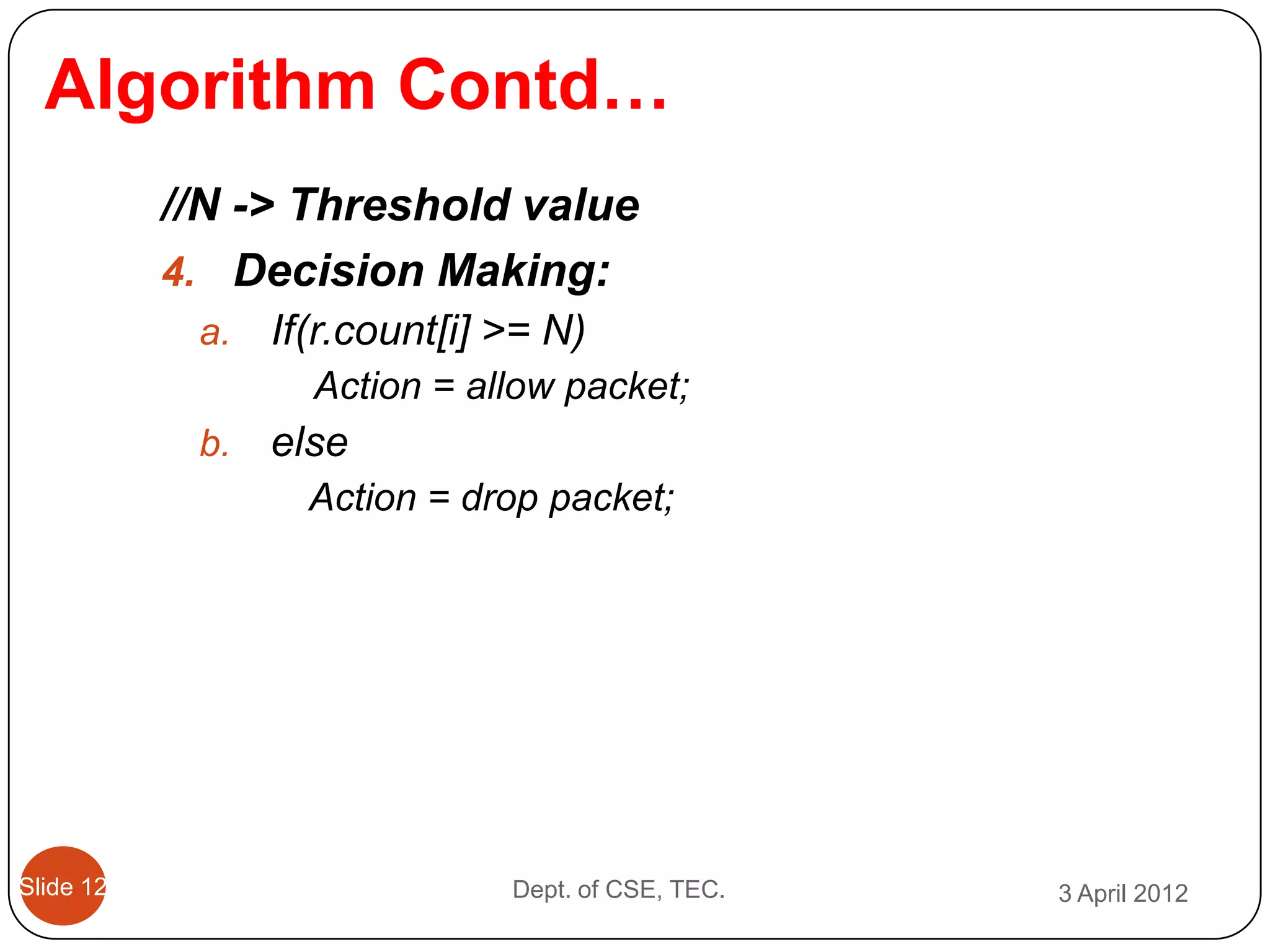 Algorithm Contd…

//N -> Threshold value

4. Decision Making:

a. If(r.count[i] >= N)

Action = allow packet;

b. else

Action = drop packet;

Slide 12

Dept. of CSE, TEC.

3 April 2012